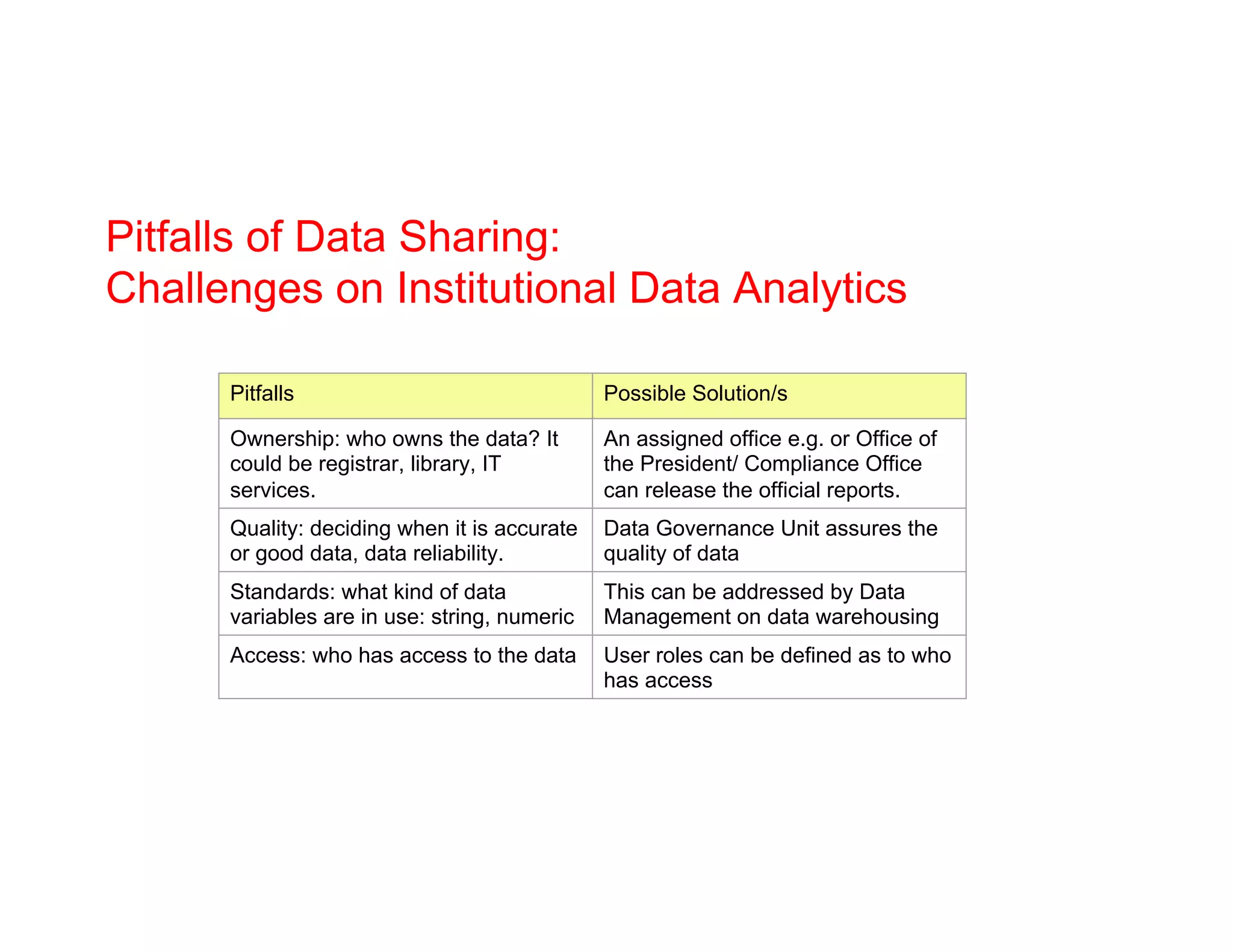 Pitfalls of Data Sharing:
Challenges on Institutional Data Analytics

| Pitfalls | Possible Solution/s |
|---|---|
| Ownership: who owns the data? It could be registrar, library, IT services. | An assigned office e.g. or Office of the President/ Compliance Office can release the official reports. |
| Quality: deciding when it is accurate or good data, data reliability. | Data Governance Unit assures the quality of data |
| Standards: what kind of data variables are in use: string, numeric | This can be addressed by Data Management on data warehousing |
| Access: who has access to the data | User roles can be defined as to who has access |